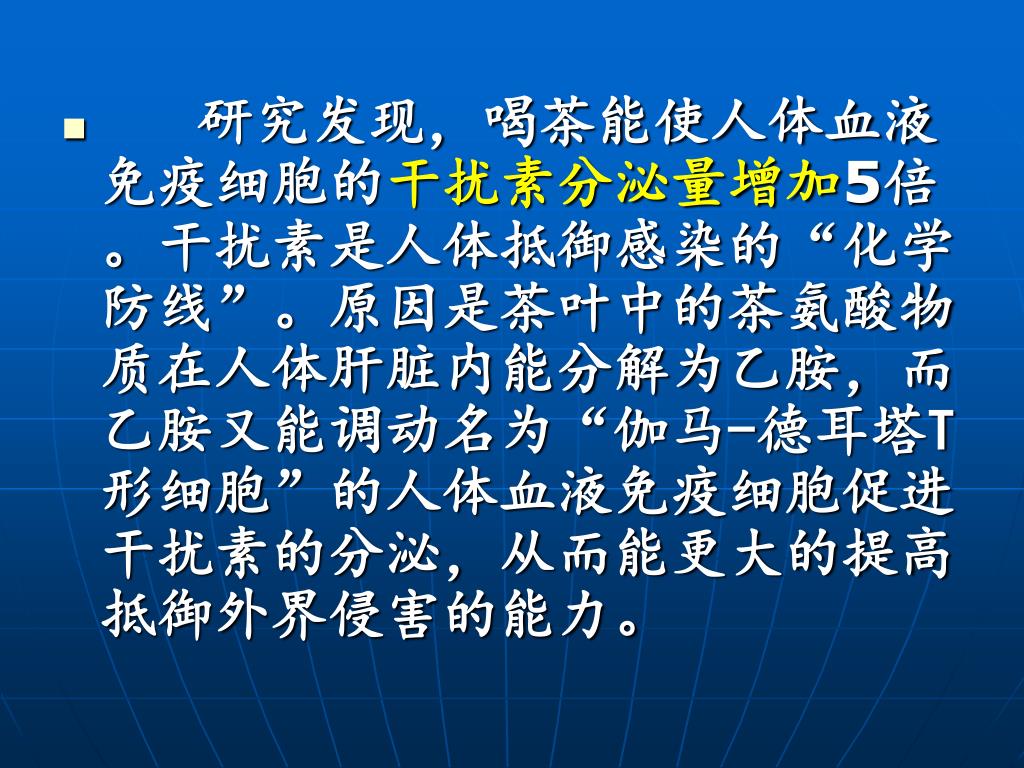 研究发现，喝茶能使人体血液免疫细胞的干扰素分泌量增加5倍。干扰素是人体抵御感染的“化学防线”。原因是茶叶中的茶氨酸物质在人体肝脏内能分解为乙胺，而乙胺又能调动名为“伽马-德耳塔T形细胞”的人体血液免疫细胞促进干扰素的分泌，从而能更大的提高抵御外界侵害的能力。